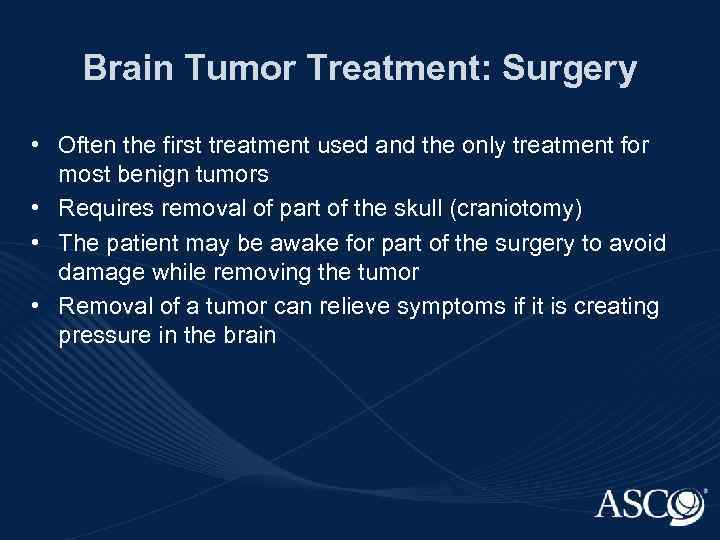 Brain Tumor Treatment: Surgery

• Often the first treatment used and the only treatment for most benign tumors
• Requires removal of part of the skull (craniotomy)
• The patient may be awake for part of the surgery to avoid damage while removing the tumor
• Removal of a tumor can relieve symptoms if it is creating pressure in the brain

ASCO